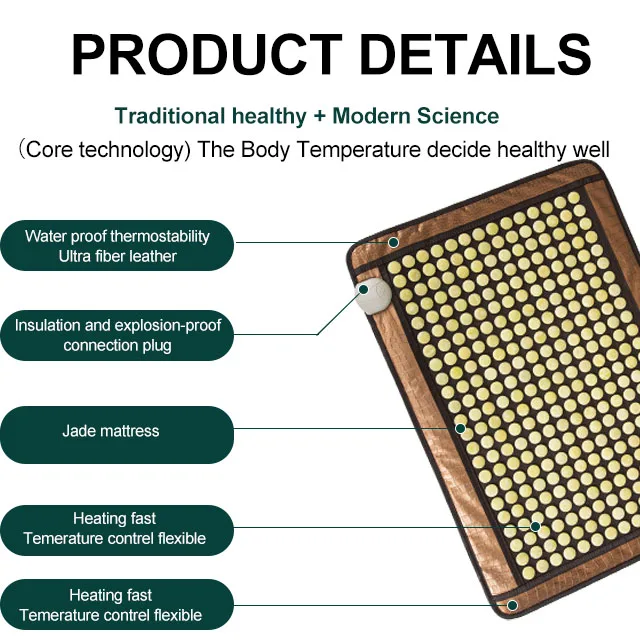 PRODUCT DETAILS

Traditional healthy + Modern Science

（Core technology) The Body Temperature decide healthy well

Water proof thermostability
Ultra fiber leather

Insulation and explosion-proof
connection plug

Jade mattress

Heating fast
Temerature contrel flexible

Heating fast
Temerature contrel flexible